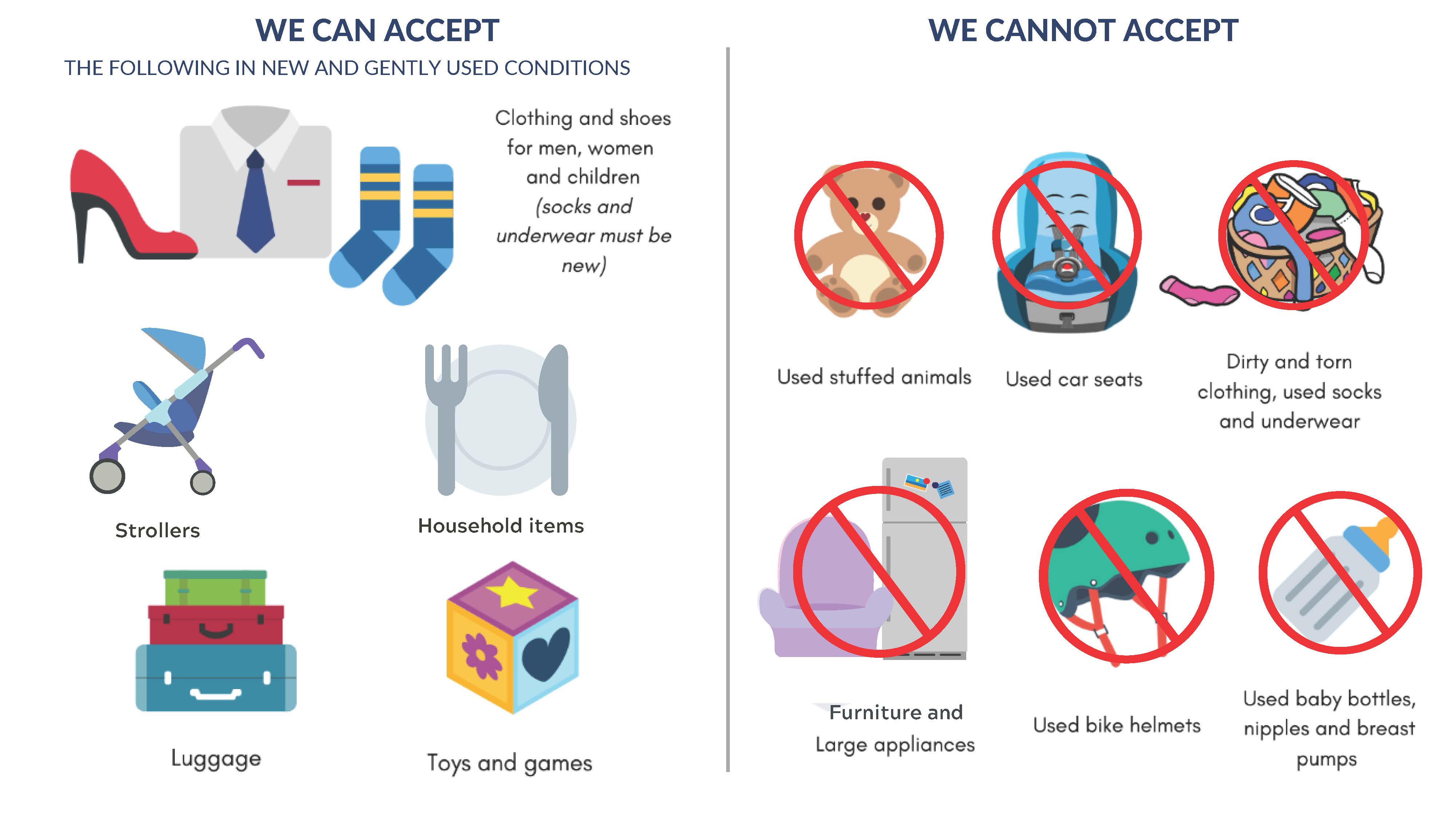 WE CAN ACCEPT

THE FOLLOWING IN NEW AND GENTLY USED CONDITIONS

Clothing and shoes for men, women and children (socks and underwear must be new)

Strollers

Household items

Luggage

Toys and games

WE CANNOT ACCEPT

Used stuffed animals

Used car seats

Dirty and torn clothing, used socks and underwear

Furniture and Large appliances

Used bike helmets

Used baby bottles, nipples and breast pumps